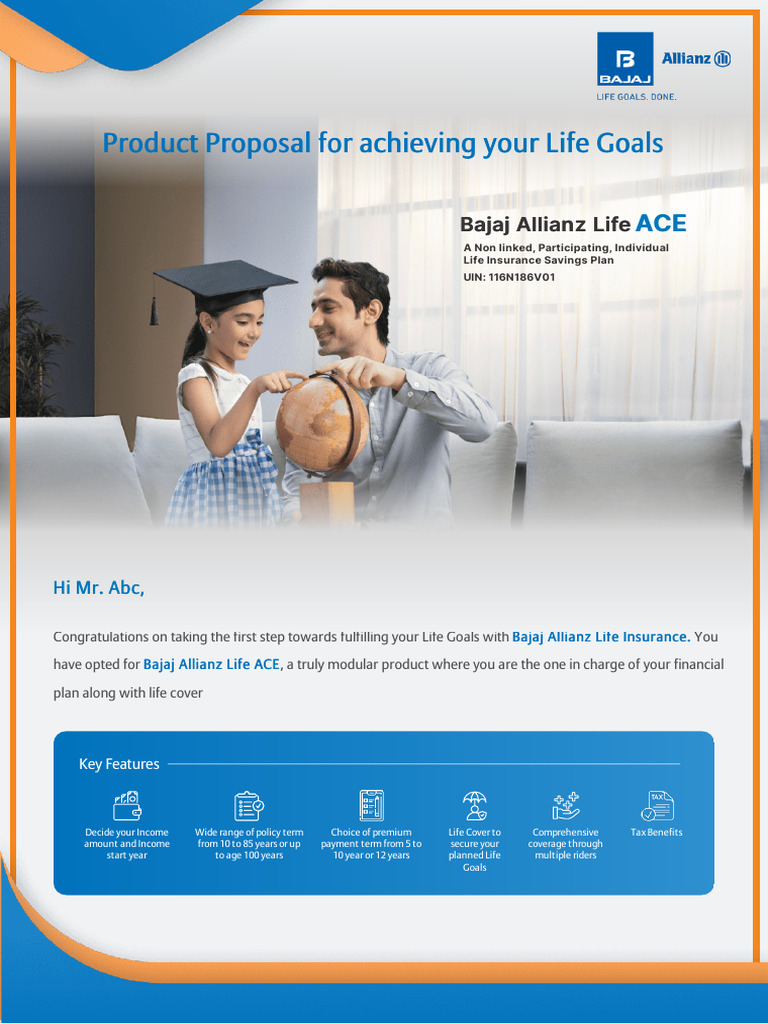 BAJAJ Allianz

LIFE GOALS. DONE.

Product Proposal for achieving your Life Goals

Bajaj Allianz Life ACE

A Non linked, Participating, Individual Life Insurance Savings Plan

UIN: 116N186V01

Hi Mr. Abc,

Congratulations on taking the first step towards fulfilling your Life Goals with Bajaj Allianz Life Insurance. You have opted for Bajaj Allianz Life ACE, a truly modular product where you are the one in charge of your financial plan along with life cover

Key Features

Decide your Income amount and Income start year

Wide range of policy term from 10 to 85 years or up to age 100 years

Choice of premium payment term from 5 to 10 year or 12 years

Life Cover to secure your planned Life Goals

Comprehensive coverage through multiple riders

TAX

Tax Benefits